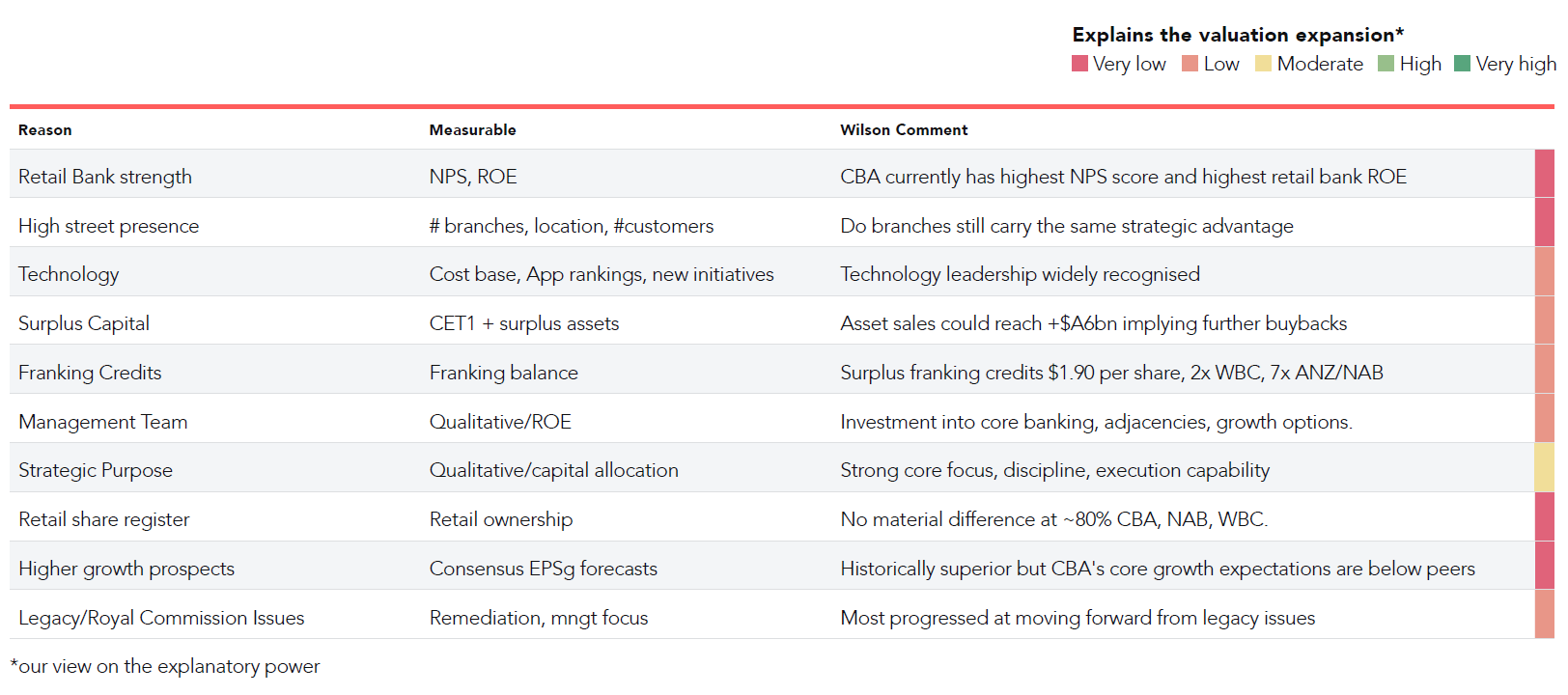 Explains the valuation expansion*
Very low Low Moderate High Very high

| Reason | Measurable | Wilson Comment |
|---|---|---|
| Retail Bank strength | NPS, ROE | CBA currently has highest NPS score and highest retail bank ROE |
| High street presence | # branches, location, #customers | Do branches still carry the same strategic advantage |
| Technology | Cost base, App rankings, new initiatives | Technology leadership widely recognised |
| Surplus Capital | CET1 + surplus assets | Asset sales could reach +$A6bn implying further buybacks |
| Franking Credits | Franking balance | Surplus franking credits $1.90 per share, 2x WBC, 7x ANZ/NAB |
| Management Team | Qualitative/ROE | Investment into core banking, adjacencies, growth options. |
| Strategic Purpose | Qualitative/capital allocation | Strong core focus, discipline, execution capability |
| Retail share register | Retail ownership | No material difference at ~80% CBA, NAB, WBC. |
| Higher growth prospects | Consensus EPSg forecasts | Historically superior but CBA's core growth expectations are below peers |
| Legacy/Royal Commission Issues | Remediation, mngt focus | Most progressed at moving forward from legacy issues |

*our view on the explanatory power